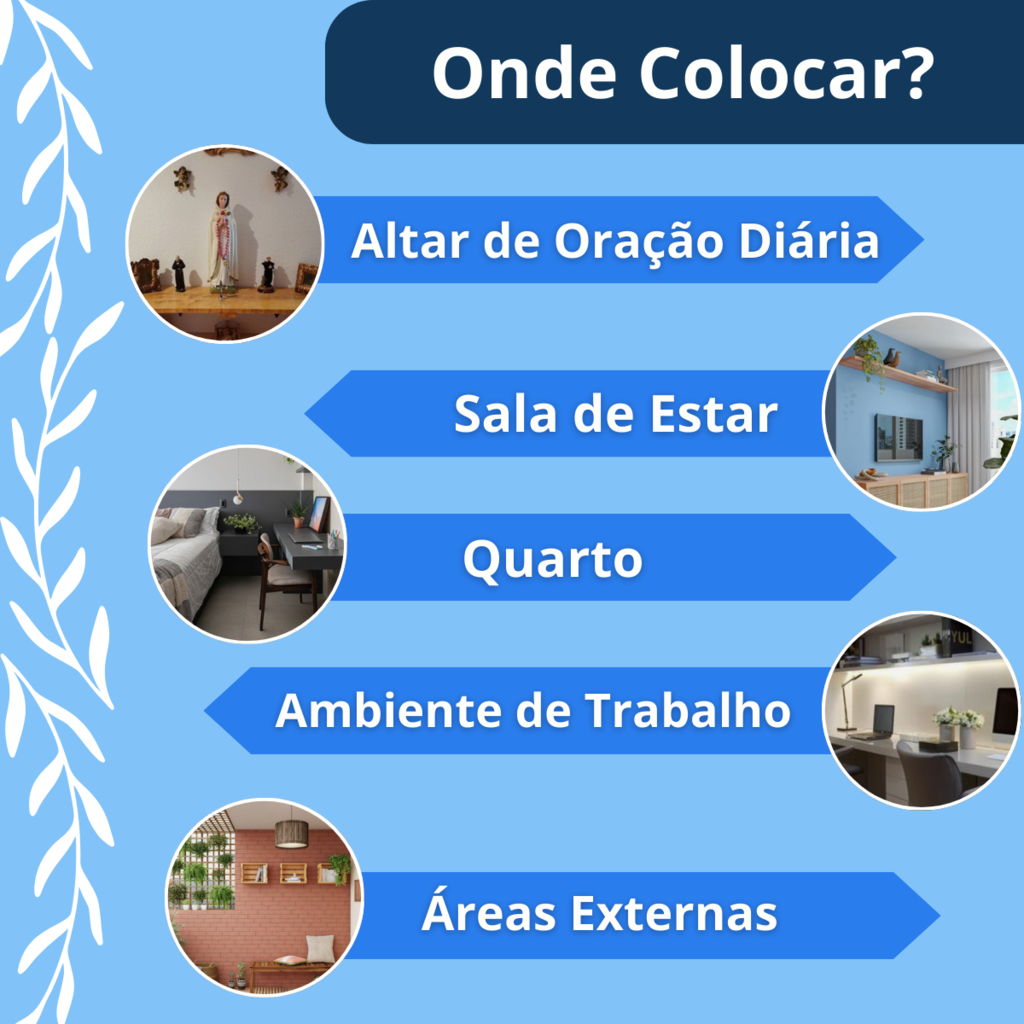 Onde Colocar?

Altar de Oração Diária

Sala de Estar

Quarto

Ambiente de Trabalho

Áreas Externas